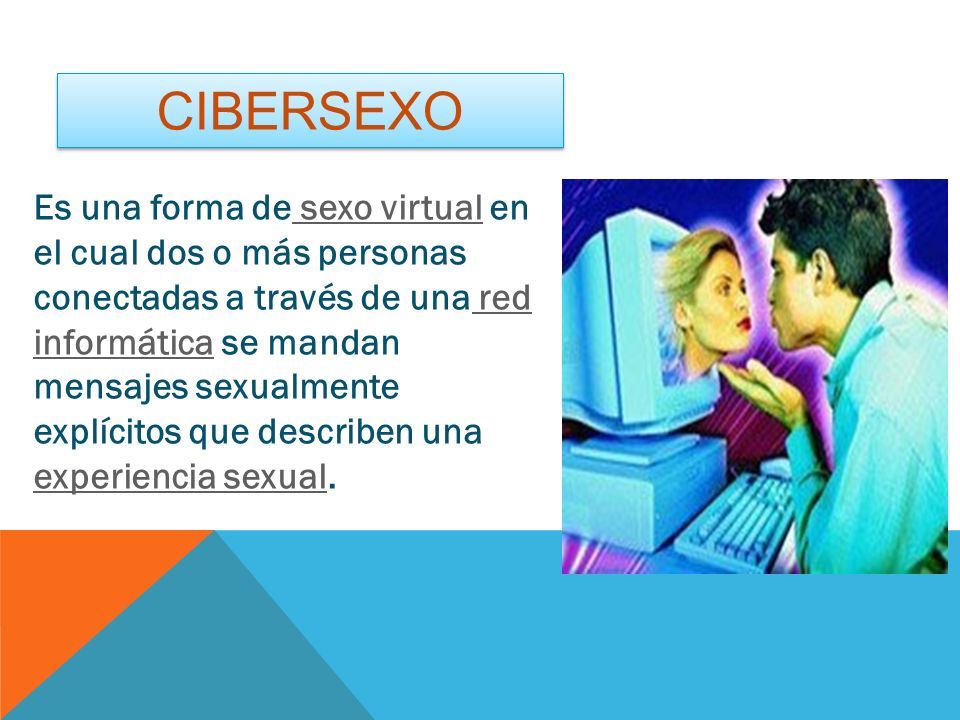 CIBERSEXO

Es una forma de sexo virtual en el cual dos o más personas conectadas a través de una red informática se mandan mensajes sexualmente explícitos que describen una experiencia sexual.